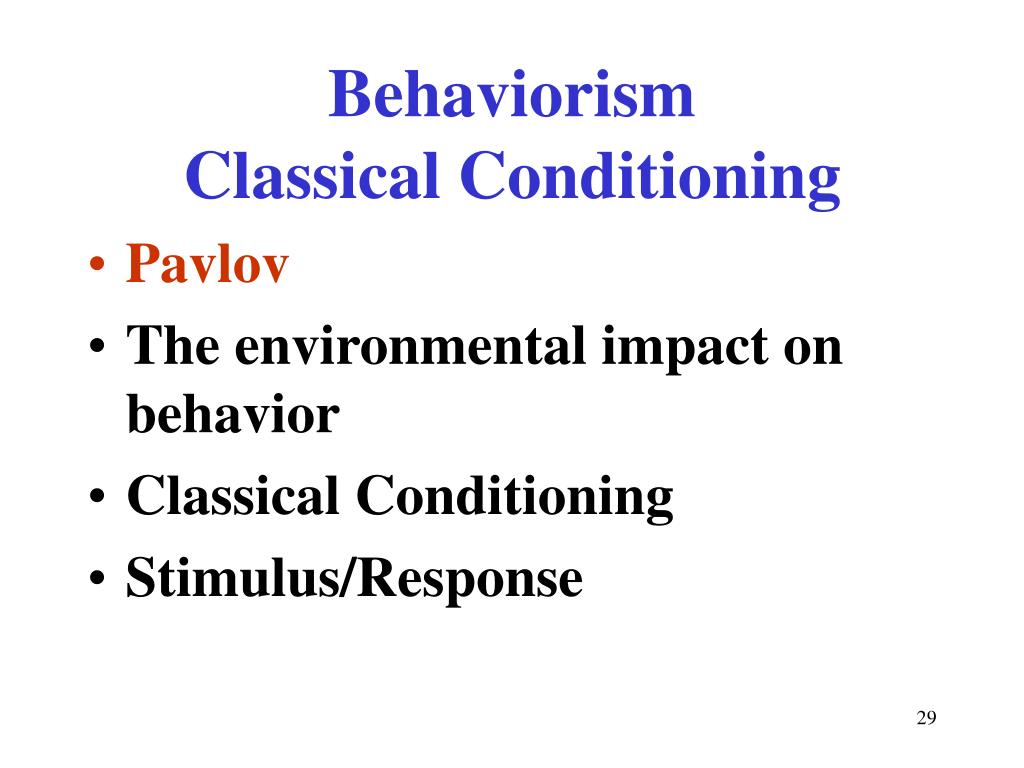 Behaviorism
Classical Conditioning

• Pavlov
• The environmental impact on behavior
• Classical Conditioning
• Stimulus/Response

29